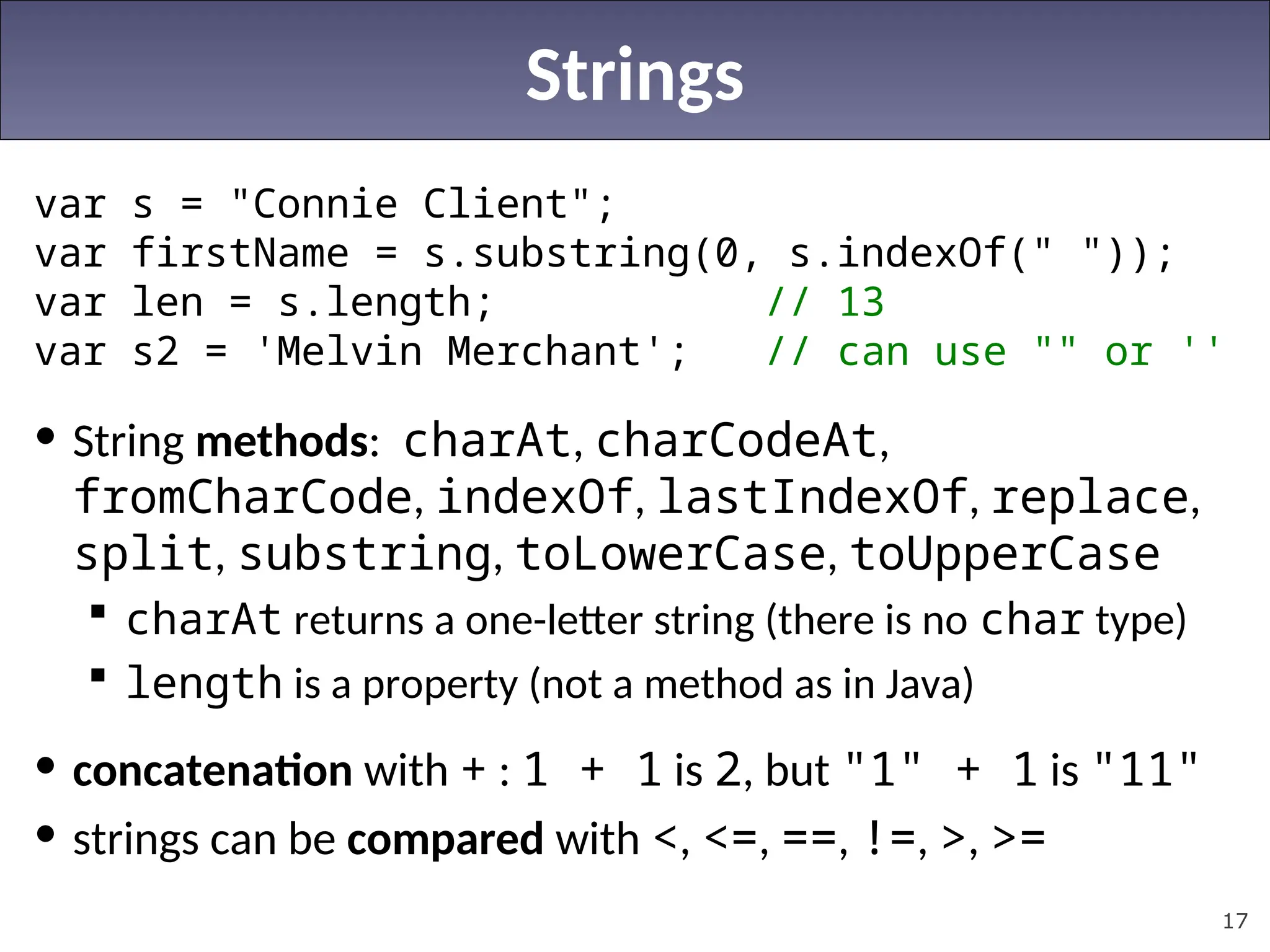 Strings

var s = "Connie Client";
var firstName = s.substring(0, s.indexOf(" "));
var len = s.length; // 13
var s2 = 'Melvin Merchant'; // can use "" or ''

• String methods: charAt, charCodeAt, fromCharCode, indexOf, lastIndexOf, replace, split, substring, toLowerCase, toUpperCase
▪ charAt returns a one-letter string (there is no char type)
▪ length is a property (not a method as in Java)

• concatenation with + : 1 + 1 is 2, but "1" + 1 is "11"
• strings can be compared with <, <=, ==, !=, >, >=

17